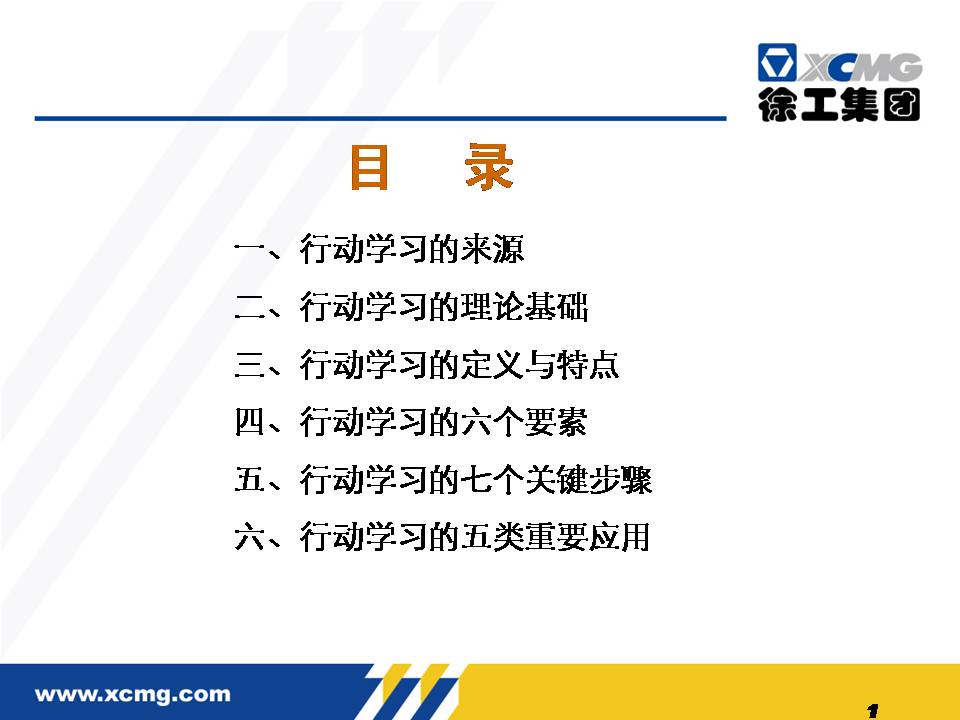 XCMG
徐工集团

目　录

一、行动学习的来源

二、行动学习的理论基础

三、行动学习的定义与特点

四、行动学习的六个要素

五、行动学习的七个关键步骤

六、行动学习的五类重要应用

www.xcmg.com

1